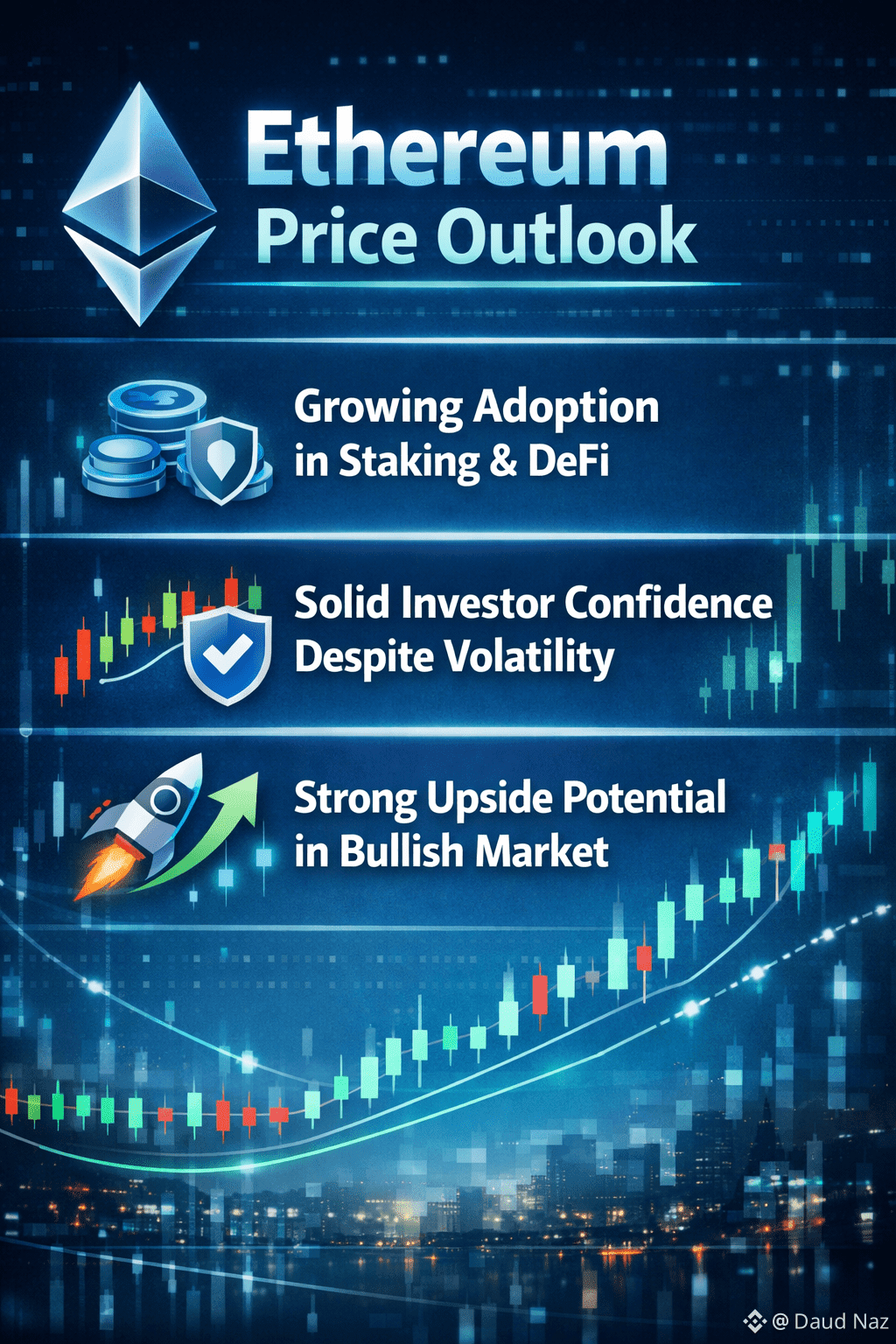 Ethereum
Price Outlook

Growing Adoption in Staking & DeFi

Solid Investor Confidence Despite Volatility

Strong Upside Potential in Bullish Market

@ Daud Naz